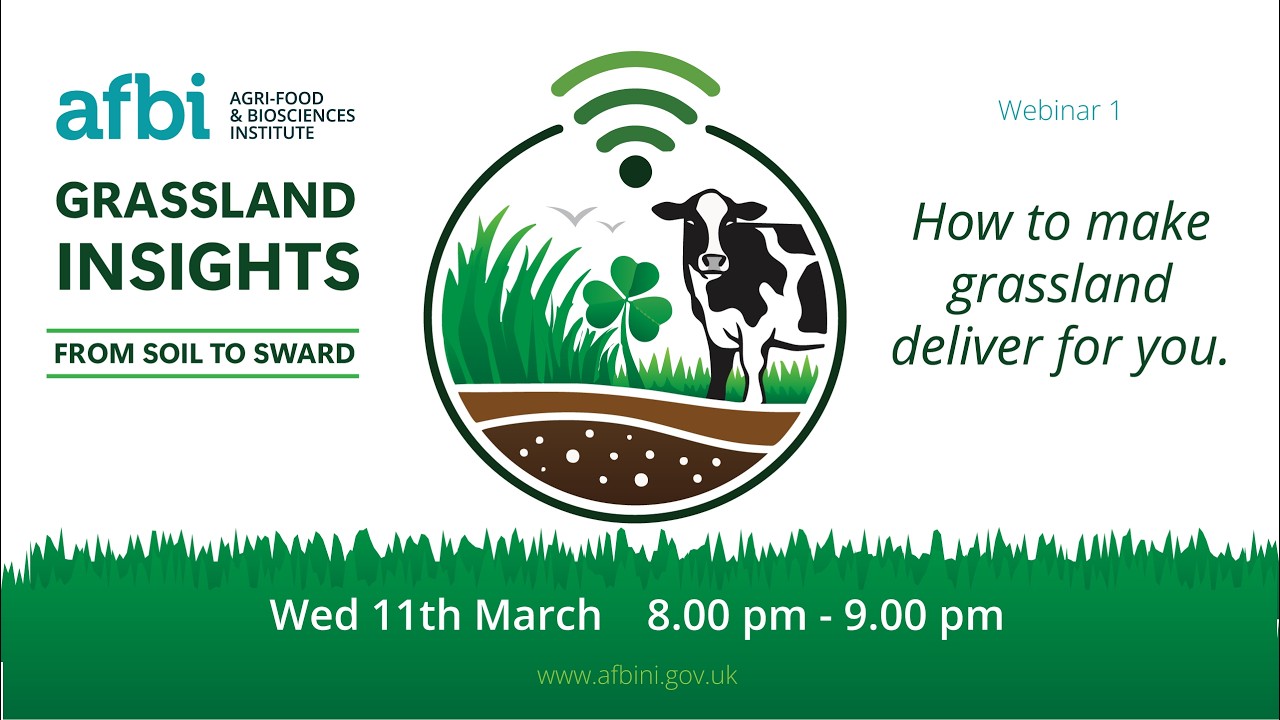 afbi AGRI-FOOD & BIOSCIENCES INSTITUTE

GRASSLAND INSIGHTS

FROM SOIL TO SWARD

Webinar 1

How to make grassland deliver for you.

Wed 11th March 8.00 pm - 9.00 pm

www.afbini.gov.uk